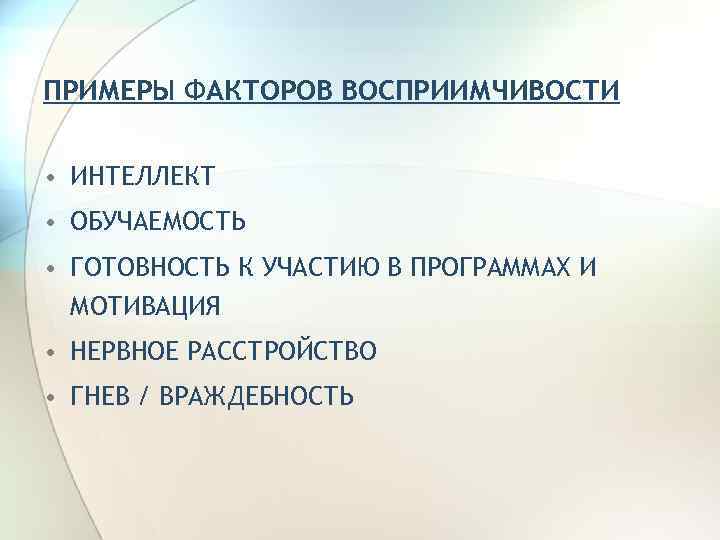 ПРИМЕРЫ ФАКТОРОВ ВОСПРИИМЧИВОСТИ

• ИНТЕЛЛЕКТ
• ОБУЧАЕМОСТЬ
• ГОТОВНОСТЬ К УЧАСТИЮ В ПРОГРАММАХ И МОТИВАЦИЯ
• НЕРВНОЕ РАССТРОЙСТВО
• ГНЕВ / ВРАЖДЕБНОСТЬ